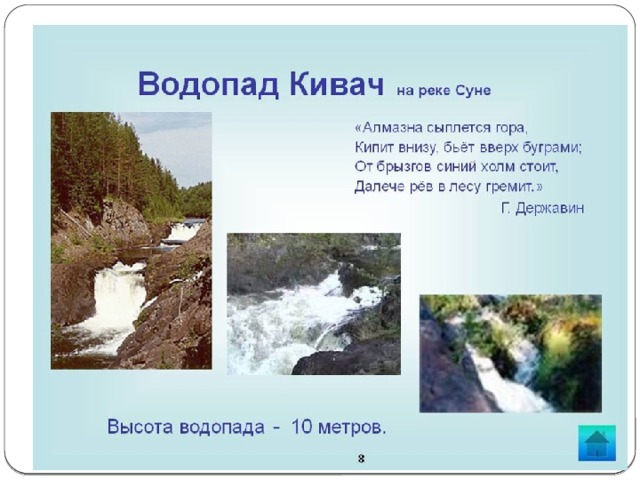 Водопад Кивач на реке Суне

«Алмазна сыплется гора,
Кипит внизу, бьёт вверх буграми;
От брызгов синий холм стоит,
Далече рёв в лесу гремит.»
Г. Державин

Высота водопада - 10 метров.

8